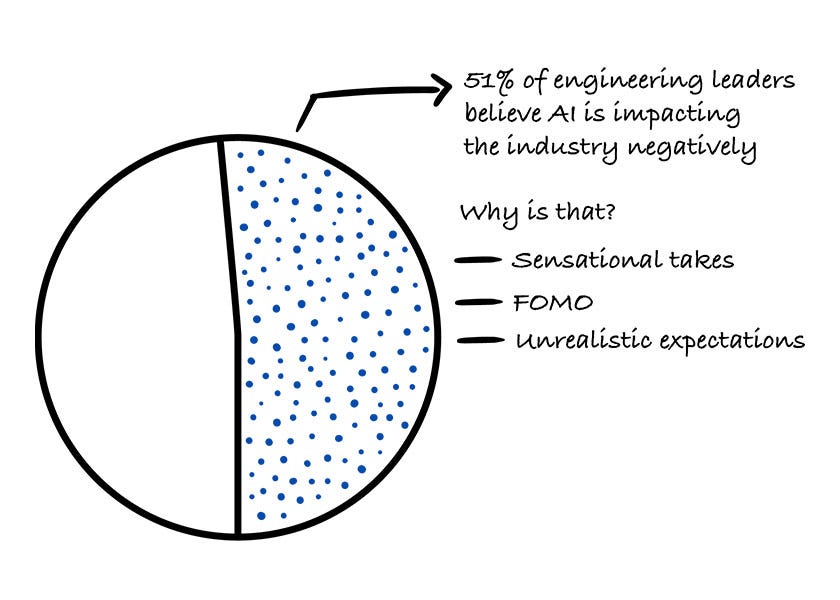 51% of engineering leaders believe AI is impacting the industry negatively

Why is that?

— Sensational takes
— FOMO
— Unrealistic expectations